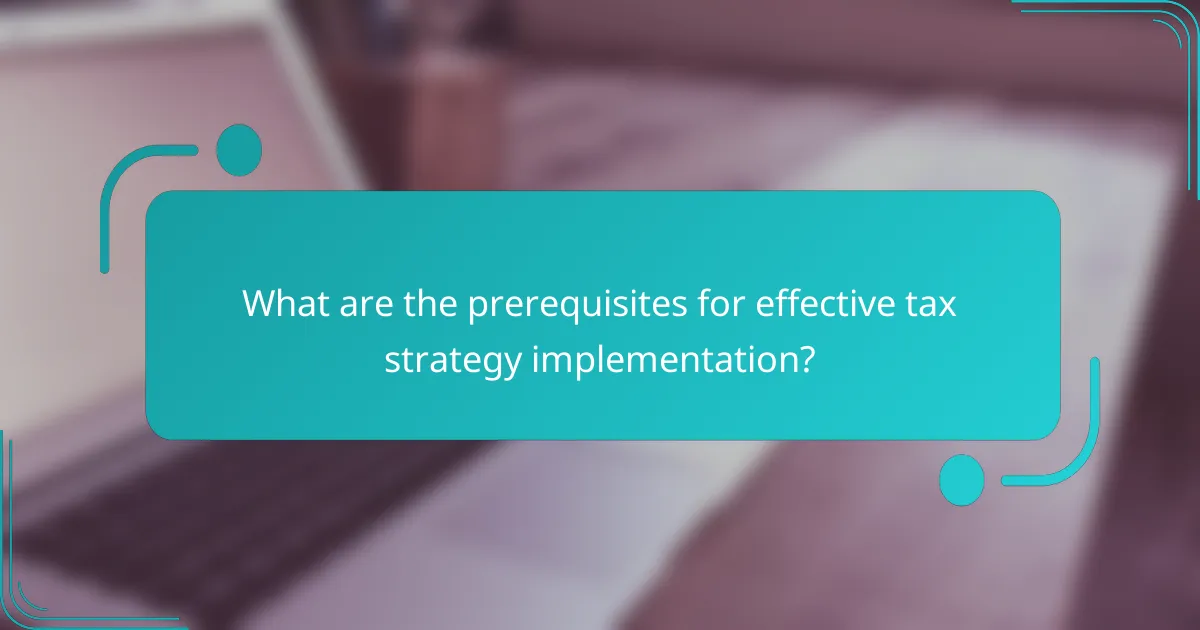 What are the prerequisites for effective tax strategy implementation?